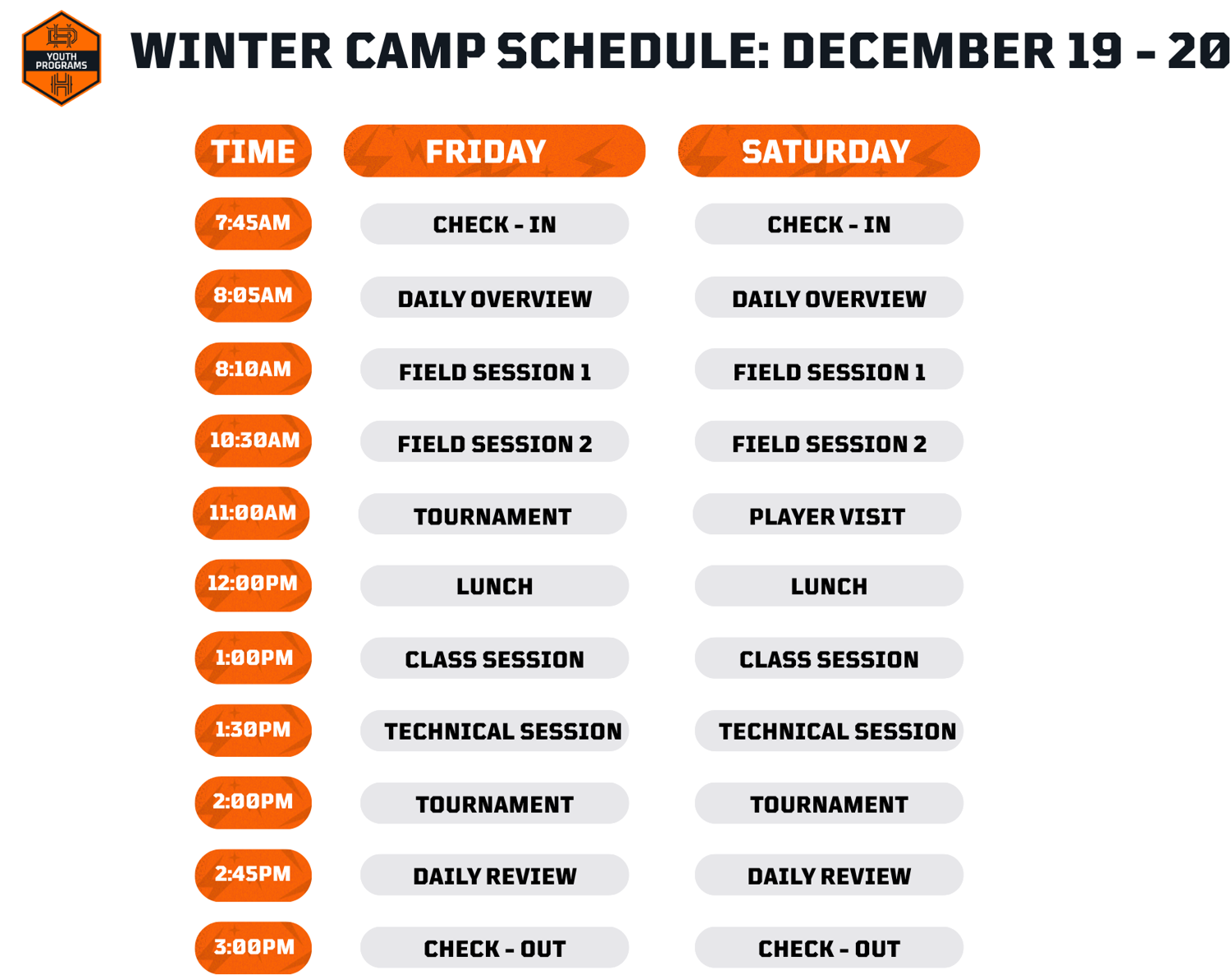 YOUTH PROGRAMS

WINTER CAMP SCHEDULE: DECEMBER 19 - 20

| TIME | FRIDAY | SATURDAY |
|---|---|---|
| 7:45AM | CHECK - IN | CHECK - IN |
| 8:05AM | DAILY OVERVIEW | DAILY OVERVIEW |
| 8:10AM | FIELD SESSION 1 | FIELD SESSION 1 |
| 10:30AM | FIELD SESSION 2 | FIELD SESSION 2 |
| 11:00AM | TOURNAMENT | PLAYER VISIT |
| 12:00PM | LUNCH | LUNCH |
| 1:00PM | CLASS SESSION | CLASS SESSION |
| 1:30PM | TECHNICAL SESSION | TECHNICAL SESSION |
| 2:00PM | TOURNAMENT | TOURNAMENT |
| 2:45PM | DAILY REVIEW | DAILY REVIEW |
| 3:00PM | CHECK - OUT | CHECK - OUT |